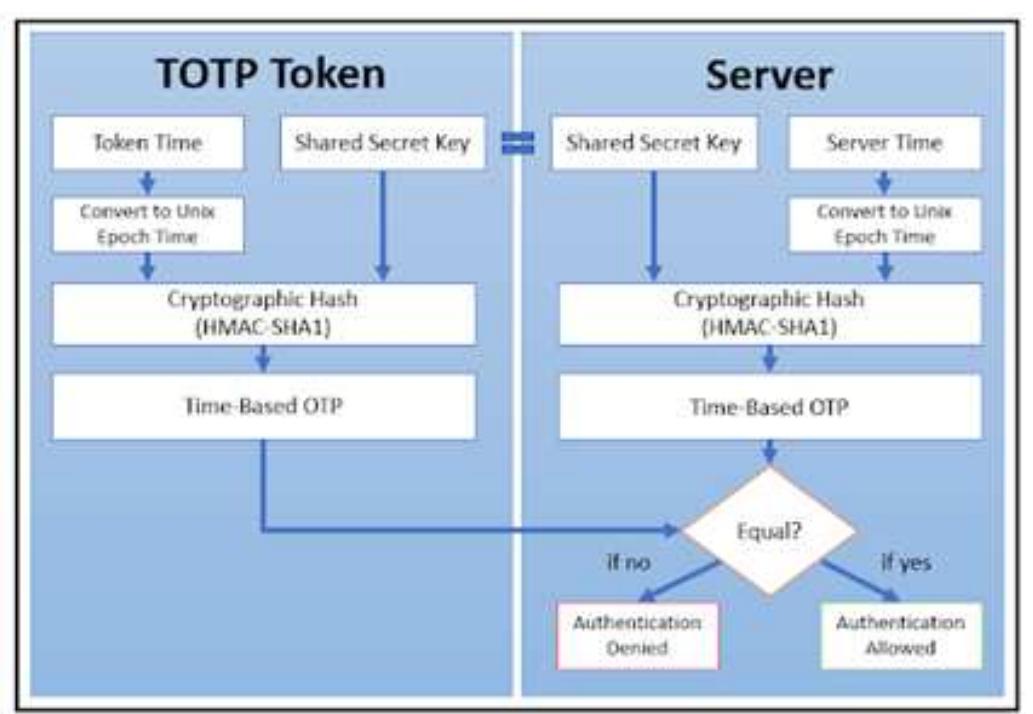 TOTP Token

Token Time

Shared Secret Key

Convert to Unix Epoch Time

Cryptographic Hash (HMAC-SHA1)

Time-Based OTP

Server

Shared Secret Key

Server Time

Convert to Unix Epoch Time

Cryptographic Hash (HMAC-SHA1)

Time-Based OTP

Equal?

If no

If yes

Authentication Denied

Authentication Allowed